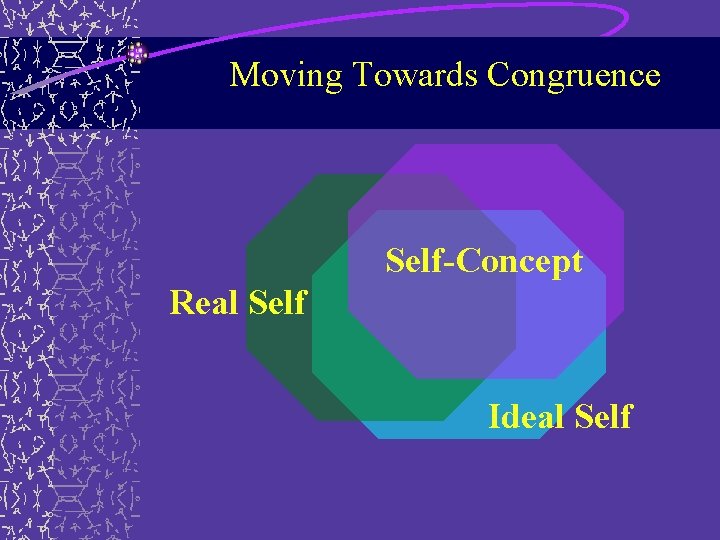 Moving Towards Congruence

Self-Concept

Real Self

Ideal Self